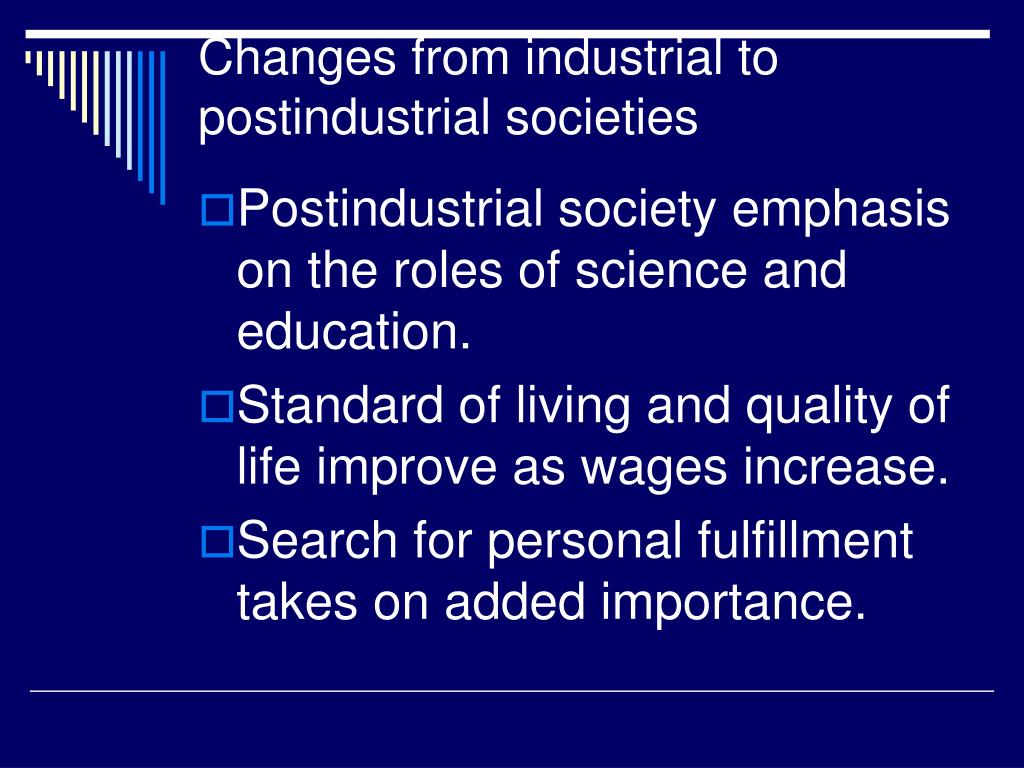 Changes from industrial to postindustrial societies

Postindustrial society emphasis on the roles of science and education.

Standard of living and quality of life improve as wages increase.

Search for personal fulfillment takes on added importance.